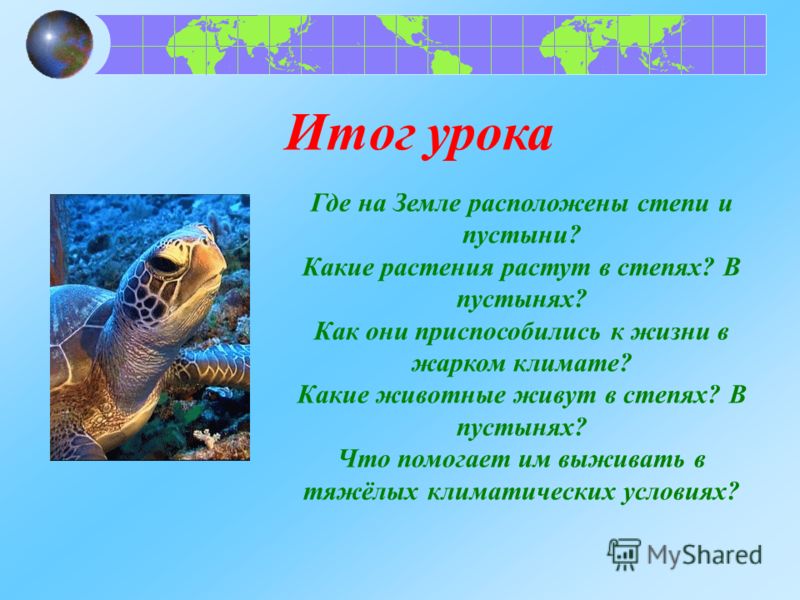 Итог урока

Где на Земле расположены степи и пустыни?
Какие растения растут в степях? В пустынях?
Как они приспособились к жизни в жарком климате?
Какие животные живут в степях? В пустынях?
Что помогает им выживать в тяжёлых климатических условиях?

MyShared